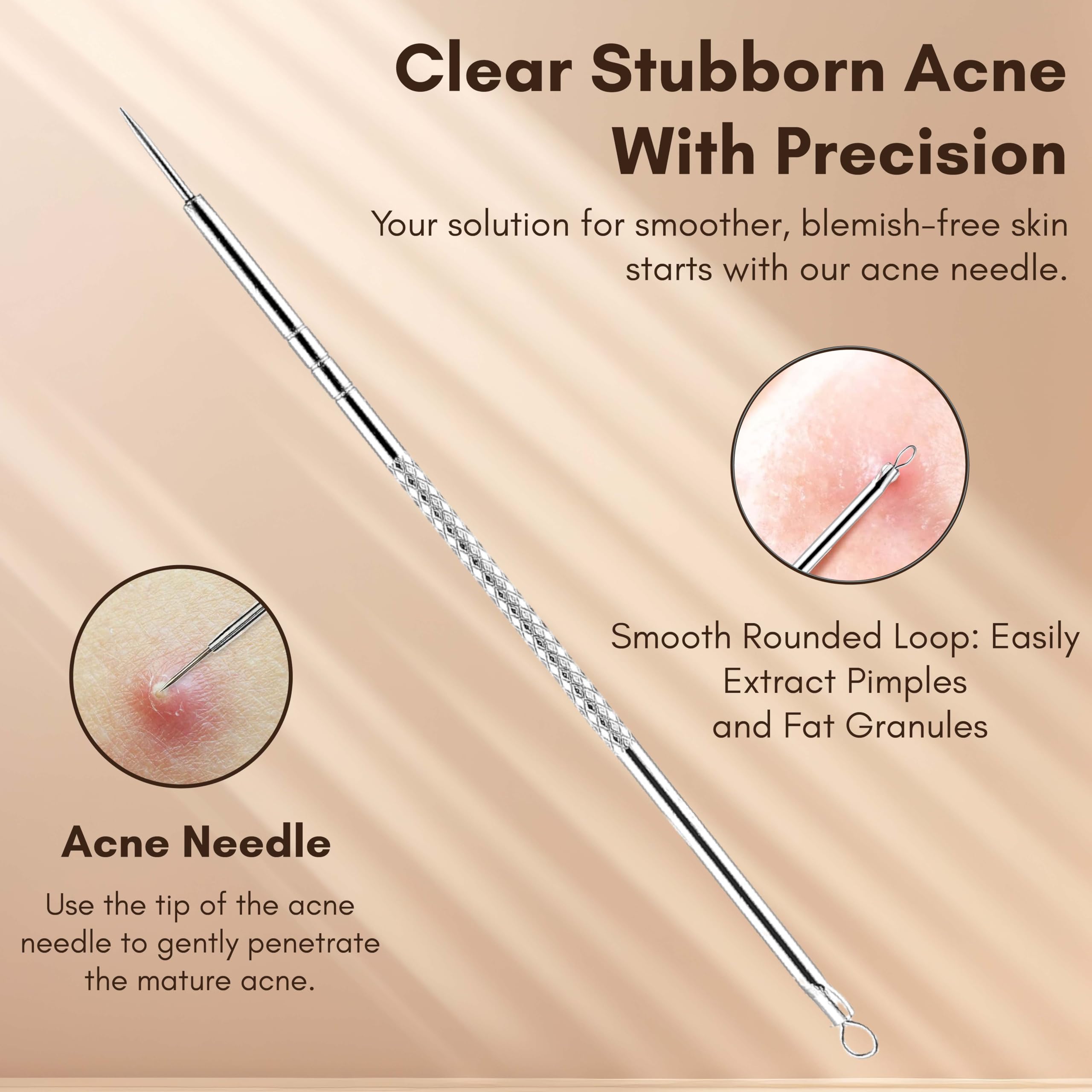 Clear Stubborn Acne With Precision

Your solution for smoother, blemish-free skin starts with our acne needle.

Smooth Rounded Loop: Easily Extract Pimples and Fat Granules

Acne Needle

Use the tip of the acne needle to gently penetrate the mature acne.